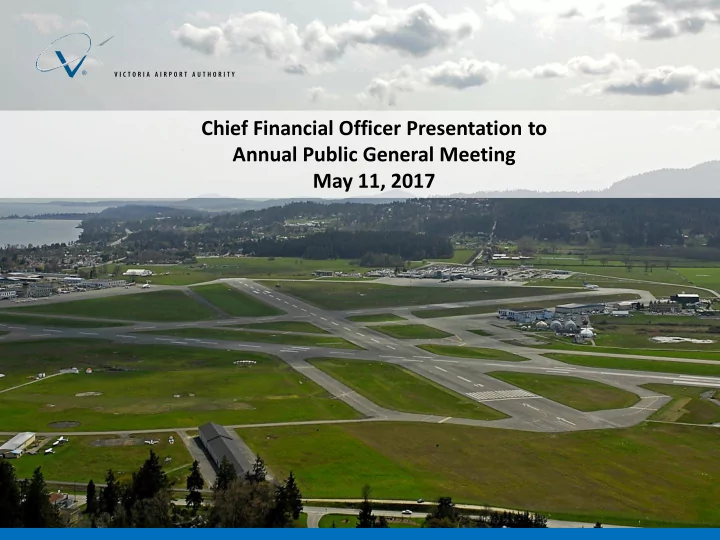 VICTORIA AIRPORT AUTHORITY

Chief Financial Officer Presentation to
Annual Public General Meeting
May 11, 2017